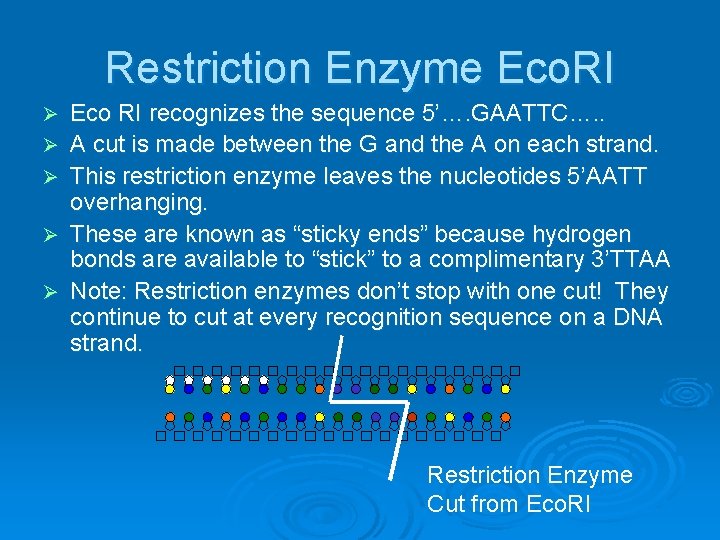 Restriction Enzyme EcoRI

➢ Eco RI recognizes the sequence 5'….GAATTC…..

➢ A cut is made between the G and the A on each strand.

➢ This restriction enzyme leaves the nucleotides 5'AATT overhanging.

➢ These are known as "sticky ends" because hydrogen bonds are available to "stick" to a complimentary 3'TTAA

➢ Note: Restriction enzymes don't stop with one cut! They continue to cut at every recognition sequence on a DNA strand.

Restriction Enzyme Cut from EcoRI